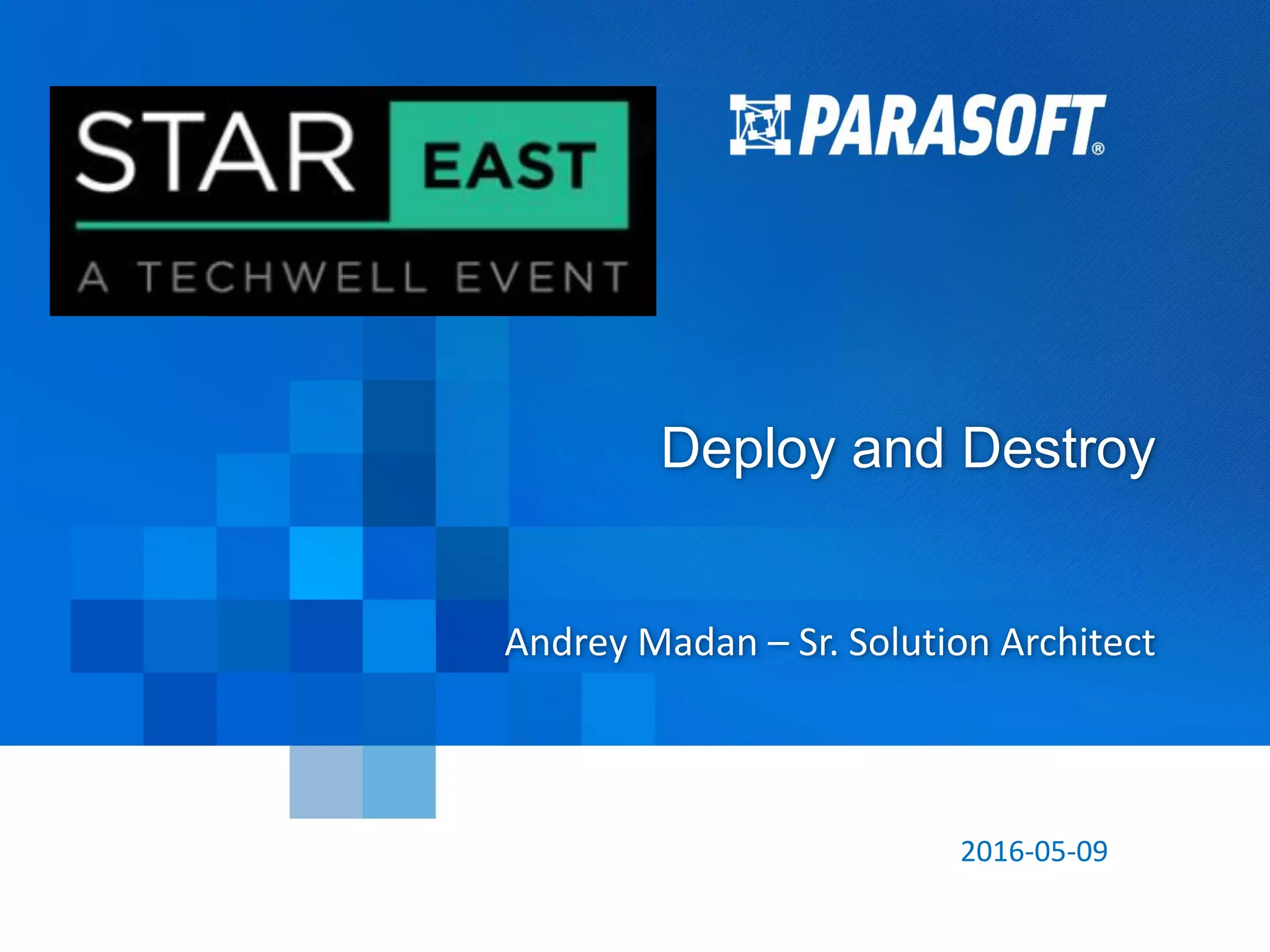 STAR EAST
A TECHWELL EVENT

PARASOFT®

Deploy and Destroy

Andrey Madan – Sr. Solution Architect

2016-05-09